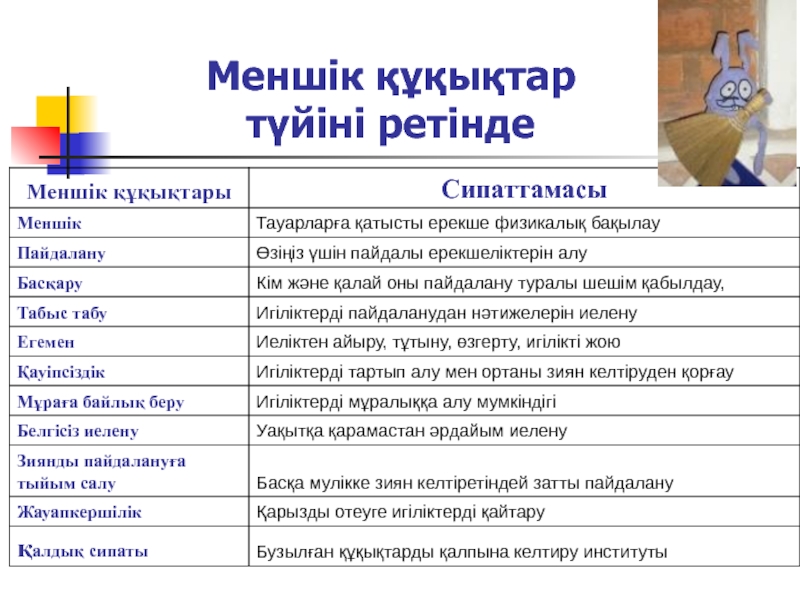 Меншік құқықтар түйіні ретінде

| Меншік құқықтары | Сипаттамасы |
|---|---|
| Меншік | Тауарларға қатысты ерекше физикалық бақылау |
| Пайдалану | Өзіңіз үшін пайдалы ерекшеліктерін алу |
| Басқару | Кім және қалай оны пайдалану туралы шешім қабылдау, |
| Табыс табу | Игіліктерді пайдаланудан нәтижелерін иелену |
| Егемен | Иеліктен айыру, тұтыну, өзгерту, игілікті жою |
| Қауіпсіздік | Игіліктерді тартып алу мен ортаны зиян келтіруден қорғау |
| Мұраға байлық беру | Игіліктерді мұралыққа алу мумкіндігі |
| Белгісіз иелену | Уақытқа қарамастан әрдайым иелену |
| Зиянды пайдалануға тыйым салу | Басқа мулікке зиян келтіретіндей затты пайдалану |
| Жауапкершілік | Қарызды отеуге игіліктерді қайтару |
| Қалдық сипаты | Бузылған құқықтарды қалпына келтиру институты |